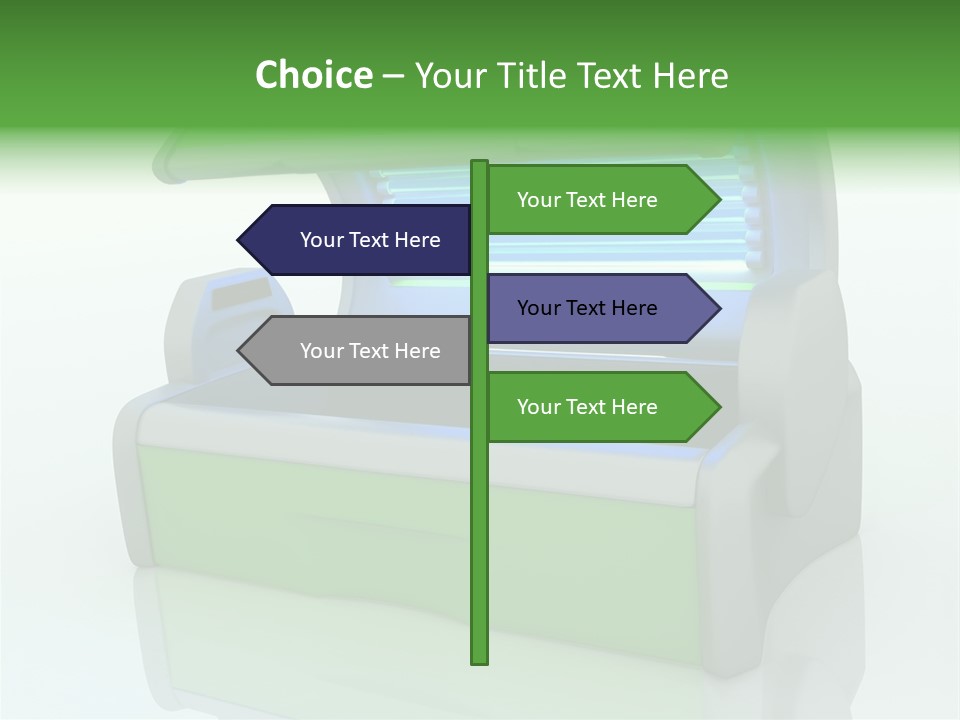 Choice – Your Title Text Here

Your Text Here

Your Text Here

Your Text Here

Your Text Here

Your Text Here